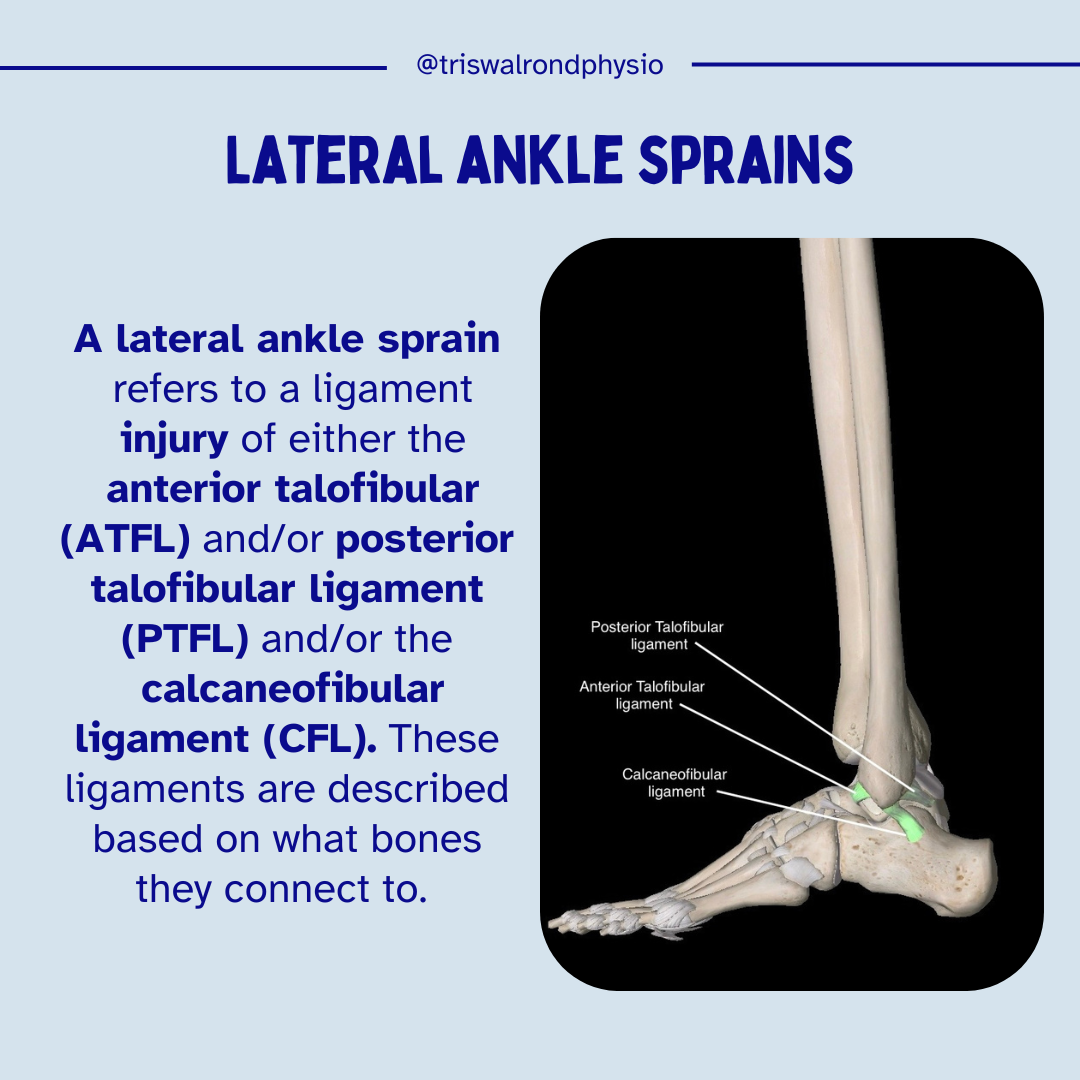 @triswalrondphysio

LATERAL ANKLE SPRAINS

A lateral ankle sprain refers to a ligament injury of either the anterior talofibular (ATFL) and/or posterior talofibular ligament (PTFL) and/or the calcaneofibular ligament (CFL). These ligaments are described based on what bones they connect to.

Posterior Talofibular ligament

Anterior Talofibular ligament

Calcaneofibular ligament